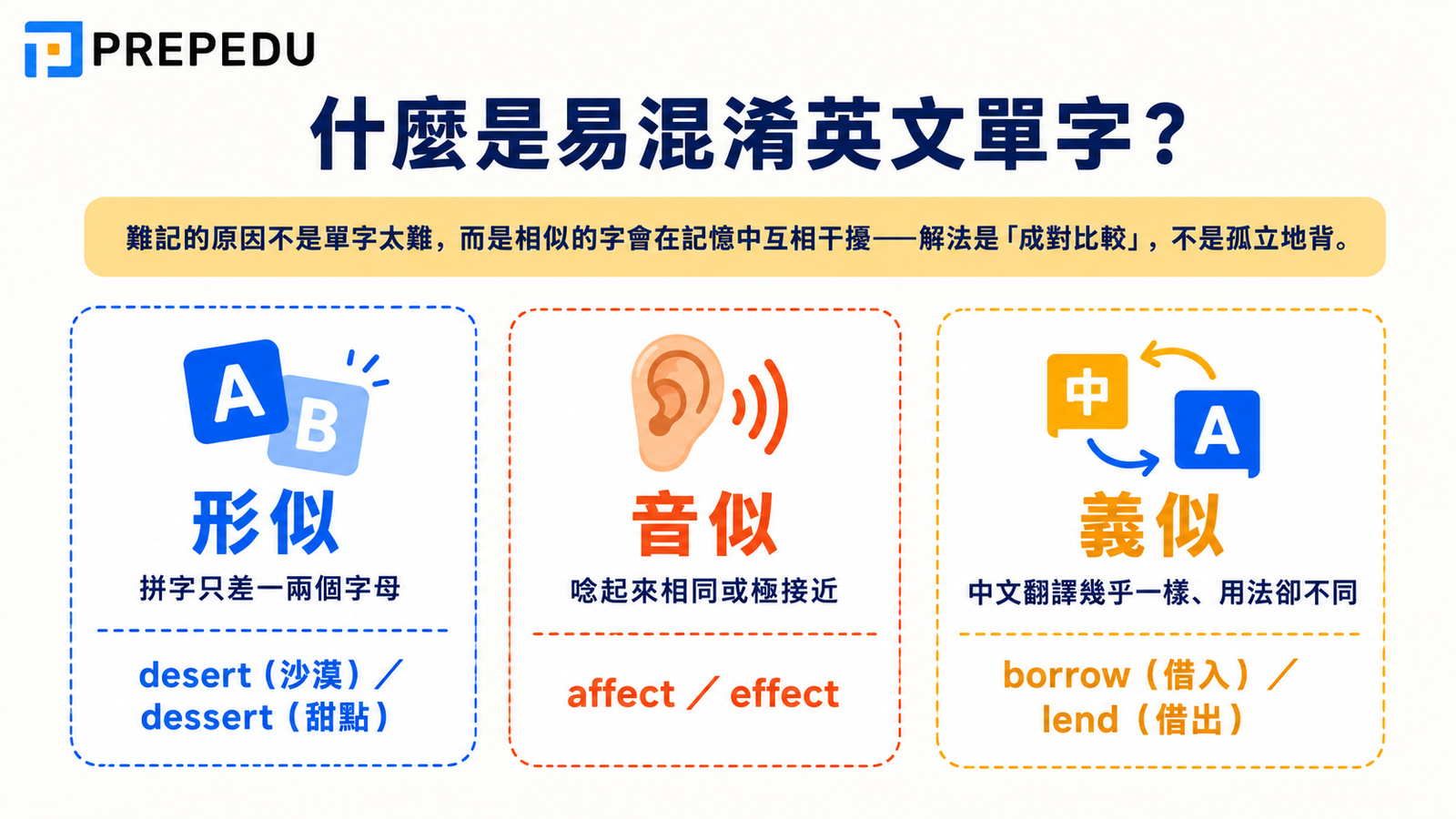 PREPEDU

什麼是易混淆英文單字？

難記的原因不是單字太難，而是相似的字會在記憶中互相干擾——解法是「成對比較」，不是孤立地背。

A B

形似

拼字只差一兩個字母

desert（沙漠）／ dessert（甜點）

音似

唸起來相同或極接近

affect ／ effect

中 A

義似

中文翻譯幾乎一樣、用法卻不同

borrow（借入）／ lend（借出）